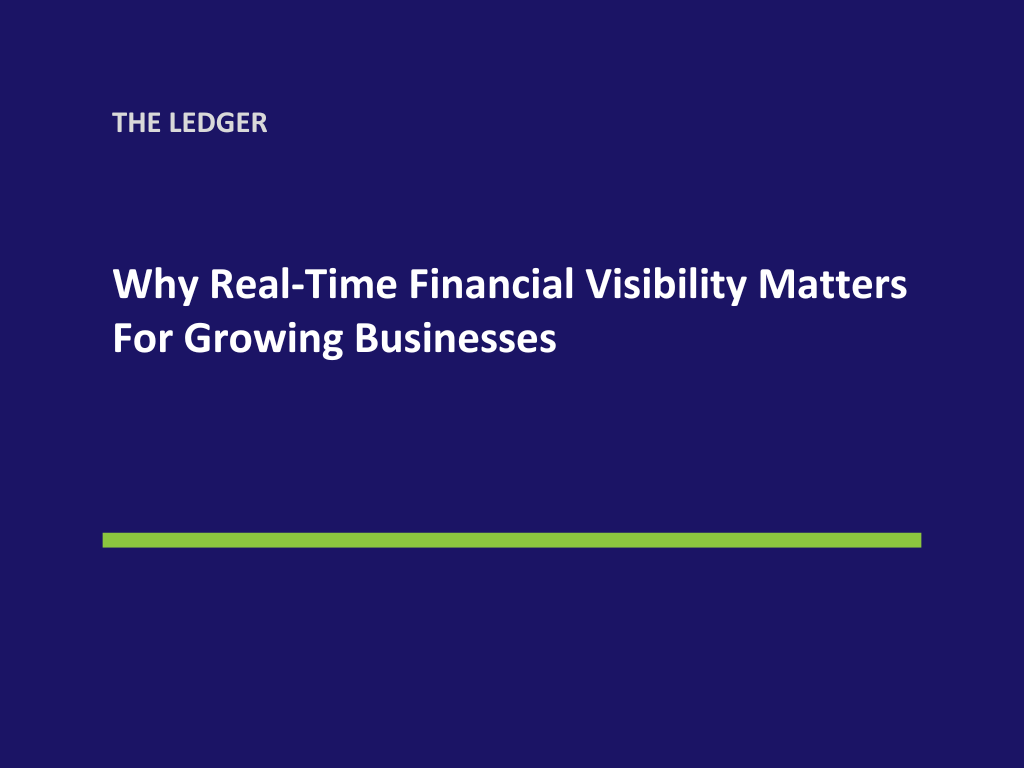 THE LEDGER

Why Real-Time Financial Visibility Matters For Growing Businesses